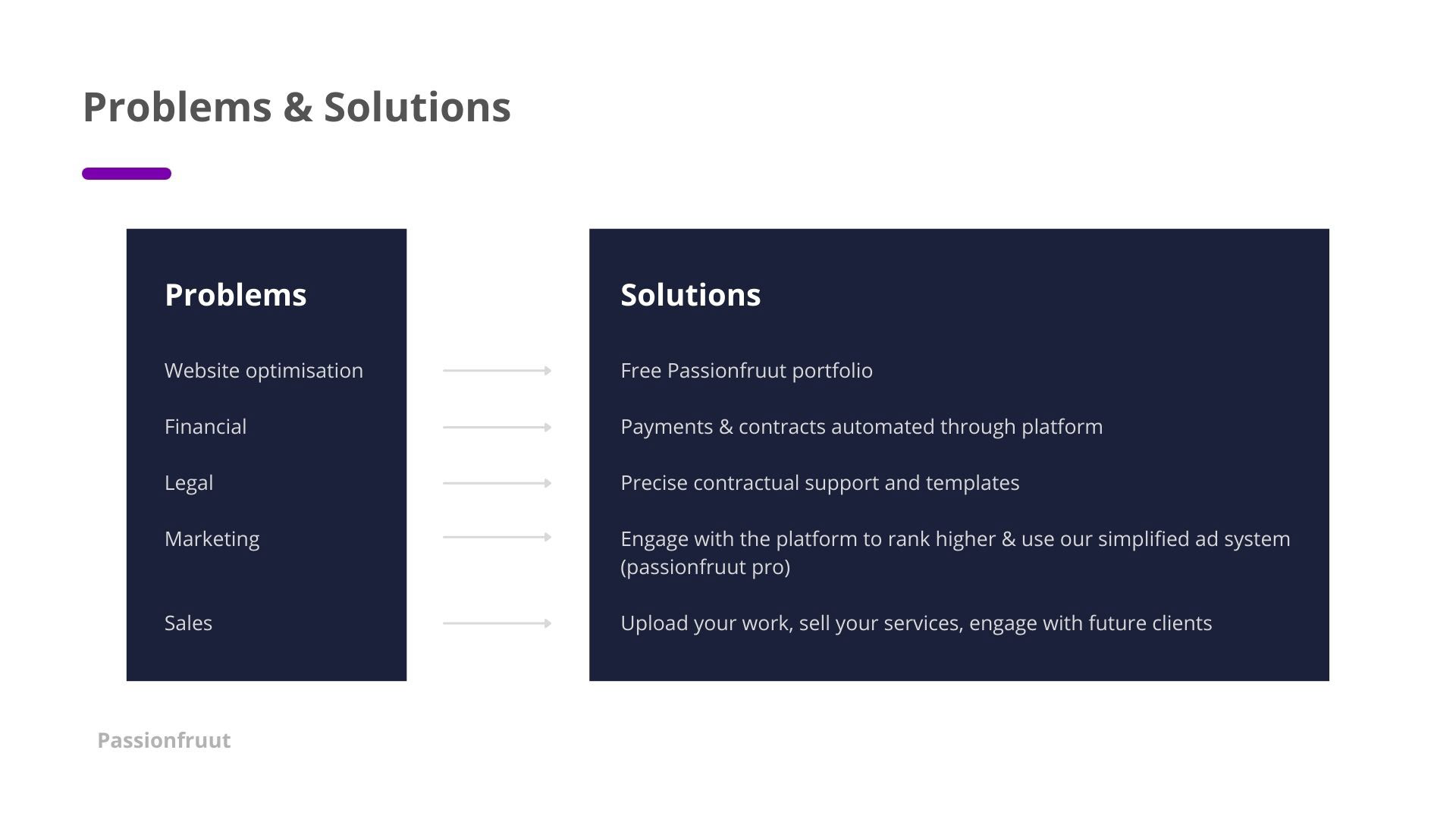 Problems & Solutions

Problems

Website optimisation

Financial

Legal

Marketing

Sales

Solutions

Free Passionfruut portfolio

Payments & contracts automated through platform

Precise contractual support and templates

Engage with the platform to rank higher & use our simplified ad system (passionfruut pro)

Upload your work, sell your services, engage with future clients

Passionfruut